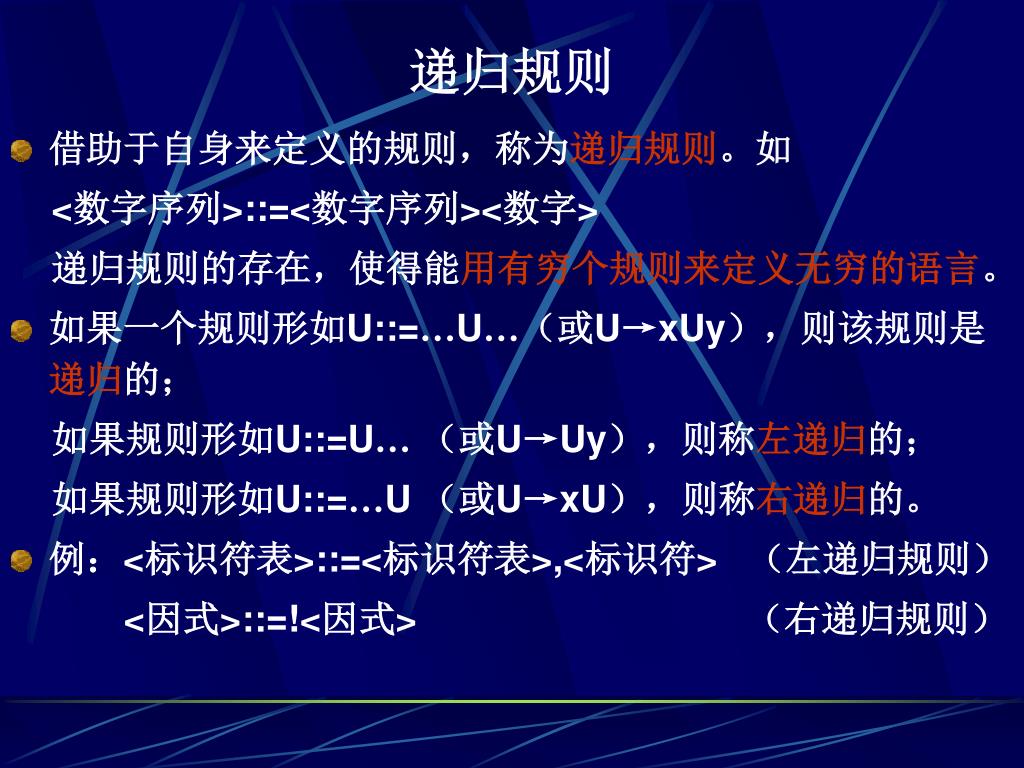 递归规则

借助于自身来定义的规则，称为递归规则。如

<数字序列>::=<数字序列><数字>

递归规则的存在，使得能用有穷个规则来定义无穷的语言。

如果一个规则形如U::=…U…（或U→xUy），则该规则是递归的；

如果规则形如U::=U…（或U→Uy），则称左递归的；

如果规则形如U::=…U（或U→xU），则称右递归的。

例：<标识符表>::=<标识符表>,<标识符>　（左递归规则）

<因式>::=!<因式>　（右递归规则）